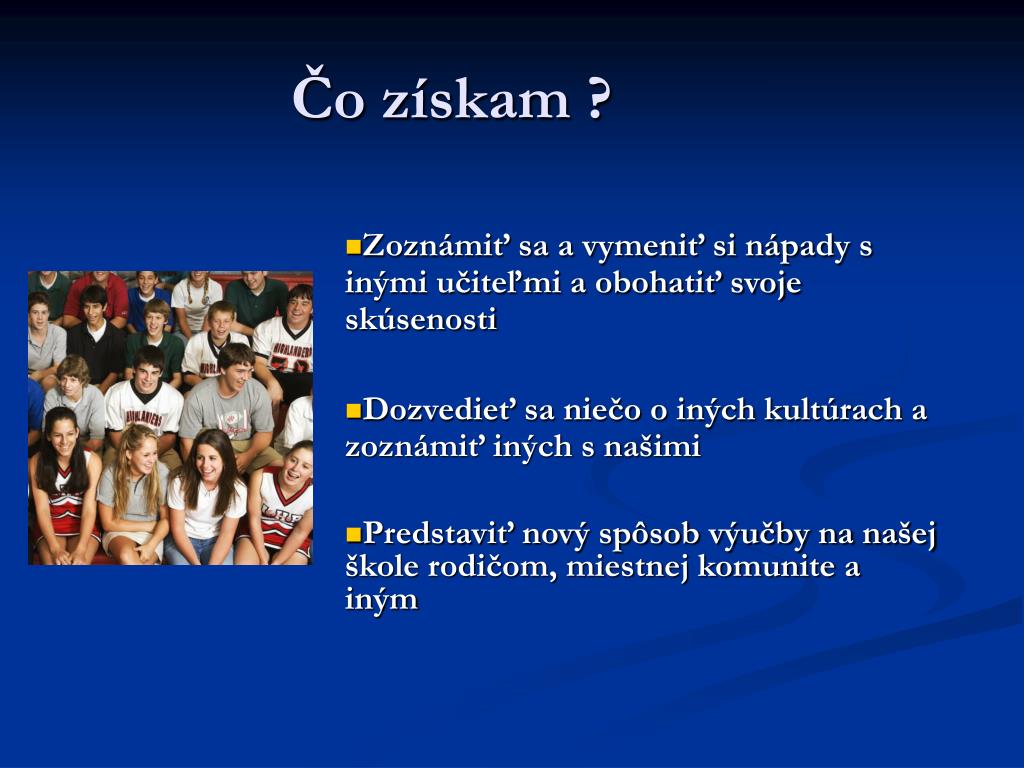 Čo získam ?

Zoznámiť sa a vymeniť si nápady s inými učiteľmi a obohatiť svoje skúsenosti

Dozvedieť sa niečo o iných kultúrach a zoznámiť iných s našimi

Predstaviť nový spôsob výučby na našej škole rodičom, miestnej komunite a iným